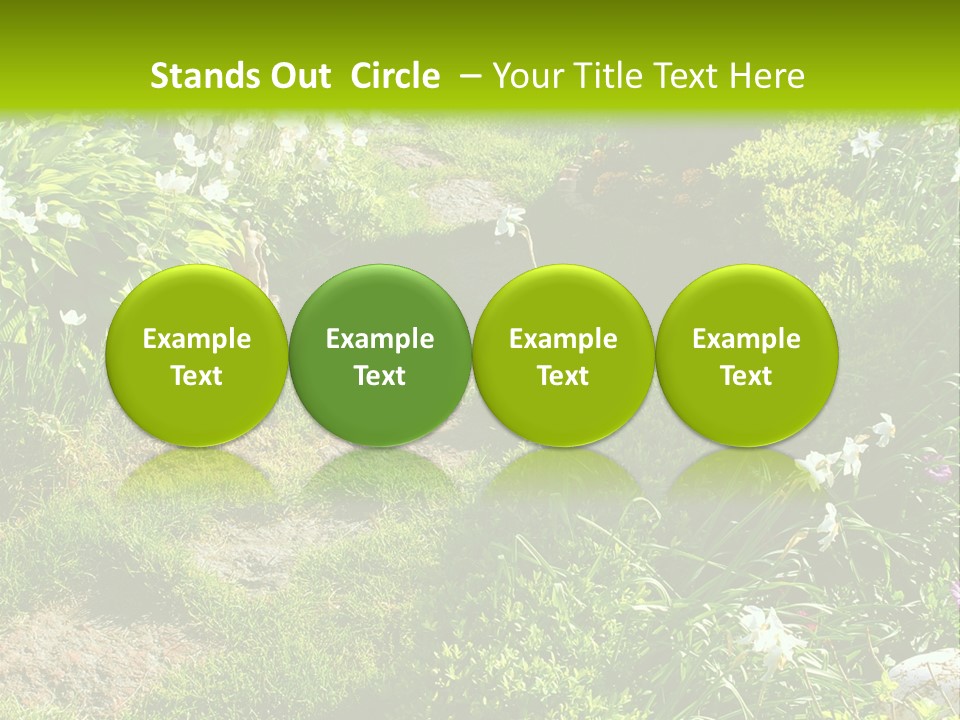 Stands Out Circle – Your Title Text Here

Example Text

Example Text

Example Text

Example Text